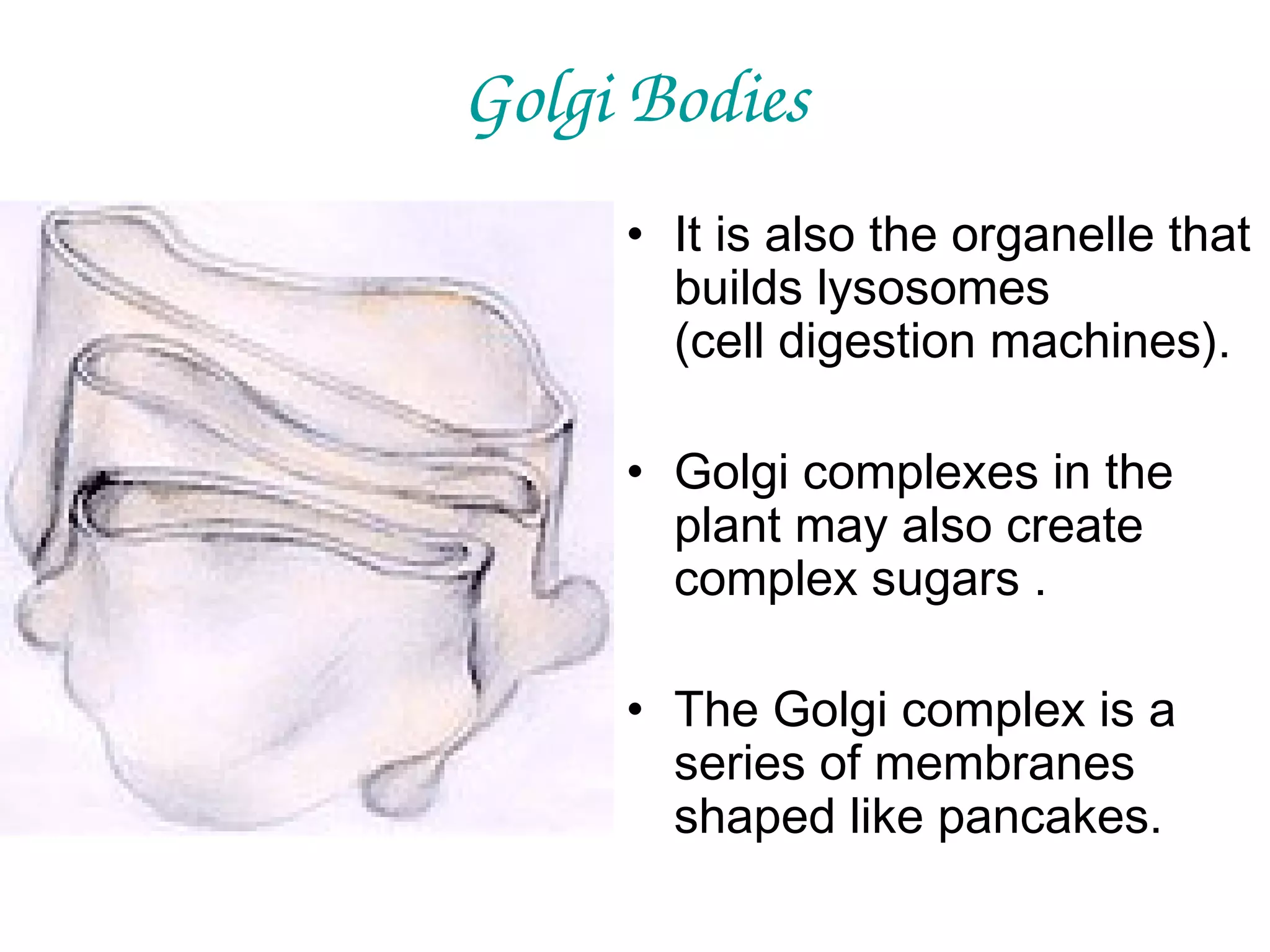 Golgi Bodies

• It is also the organelle that builds lysosomes (cell digestion machines).

• Golgi complexes in the plant may also create complex sugars .

• The Golgi complex is a series of membranes shaped like pancakes.